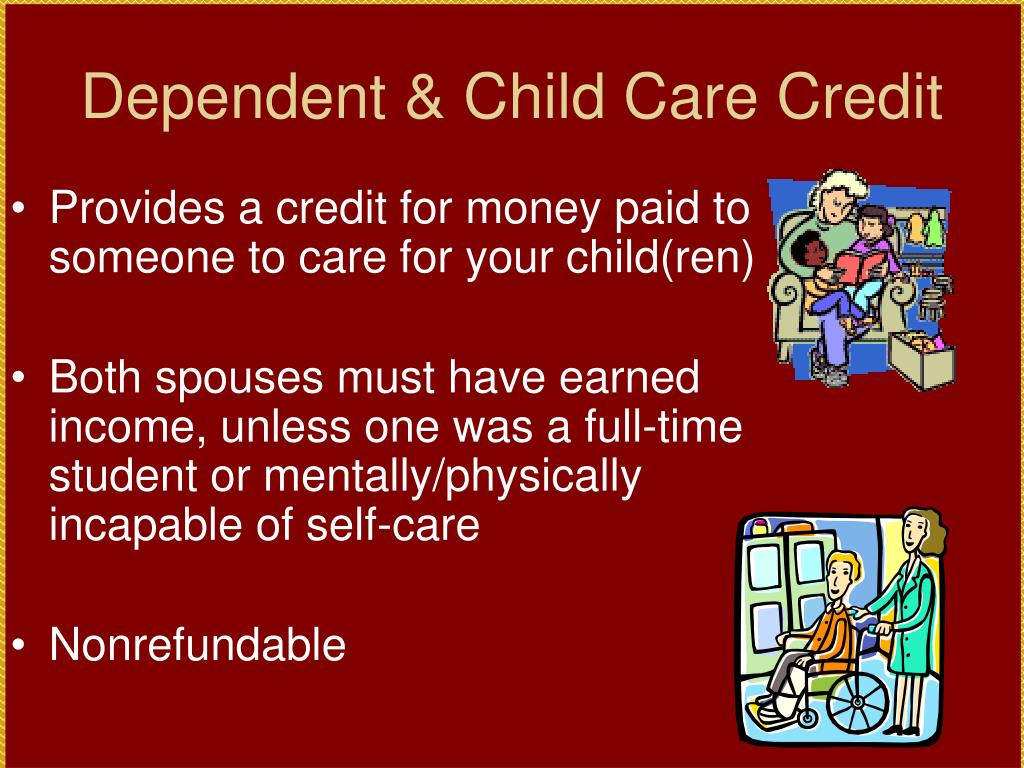 Dependent & Child Care Credit

• Provides a credit for money paid to someone to care for your child(ren)

• Both spouses must have earned income, unless one was a full-time student or mentally/physically incapable of self-care

• Nonrefundable